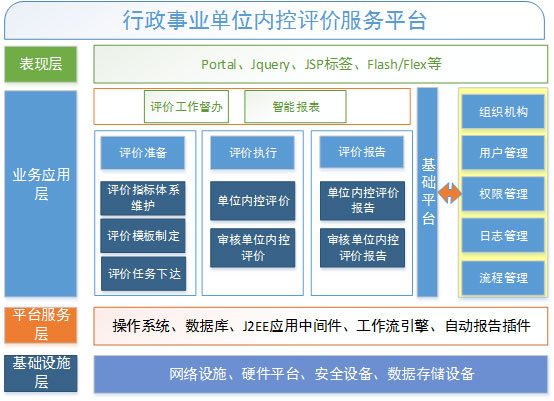 行政事业单位内控评价服务平台

表现层

Portal、Jquery、JSP标签、Flash/Flex等

业务应用层

评价工作督办

智能报表

评价准备

评价指标体系维护

评价模板制定

评价任务下达

评价执行

单位内控评价

审核单位内控评价

评价报告

单位内控评价报告

审核单位内控评价报告

基础平台

组织机构

用户管理

权限管理

日志管理

流程管理

平台服务层

操作系统、数据库、J2EE应用中间件、工作流引擎、自动报告插件

基础设施层

网络设施、硬件平台、安全设备、数据存储设备